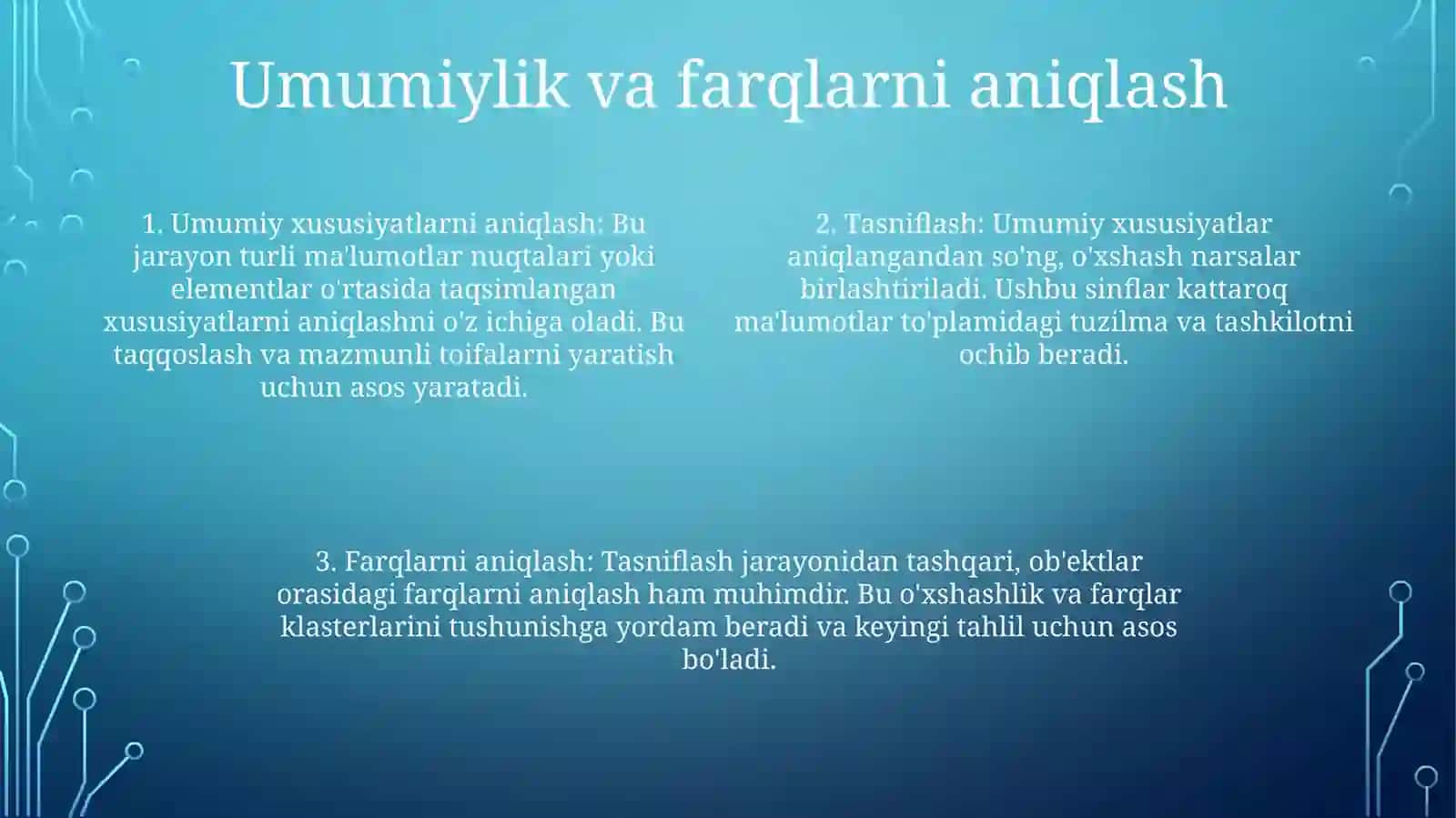 Umumiylik va farqlarni aniqlash

1. Umumiy xususiyatlarni aniqlash: Bu jarayon turli ma'lumotlar nuqtalari yoki elementlar o'rtasida taqsimlangan xususiyatlarni aniqlashni o'z ichiga oladi. Bu taqqoslash va mazmunli toifalarni yaratish uchun asos yaratadi.

2. Tasniflash: Umumiy xususiyatlar aniqlangandan so'ng, o'xshash narsalar birlashtiriladi. Ushbu sinflar kattaroq ma'lumotlar to'plamidagi tuzilma va tashkilotni ochib beradi.

3. Farqlarni aniqlash: Tasniflash jarayonidan tashqari, ob'ektlar orasidagi farqlarni aniqlash ham muhimdir. Bu o'xshashlik va farqlar klasterlarini tushunishga yordam beradi va keyingi tahlil uchun asos bo'ladi.